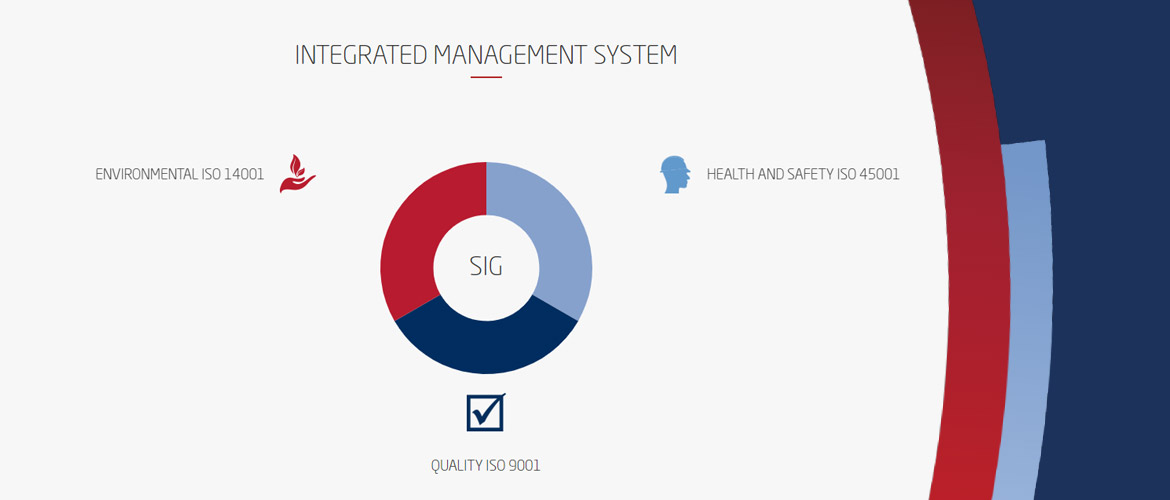 INTEGRATED MANAGEMENT SYSTEM

ENVIRONMENTAL ISO 14001

HEALTH AND SAFETY ISO 45001

SIG

QUALITY ISO 9001